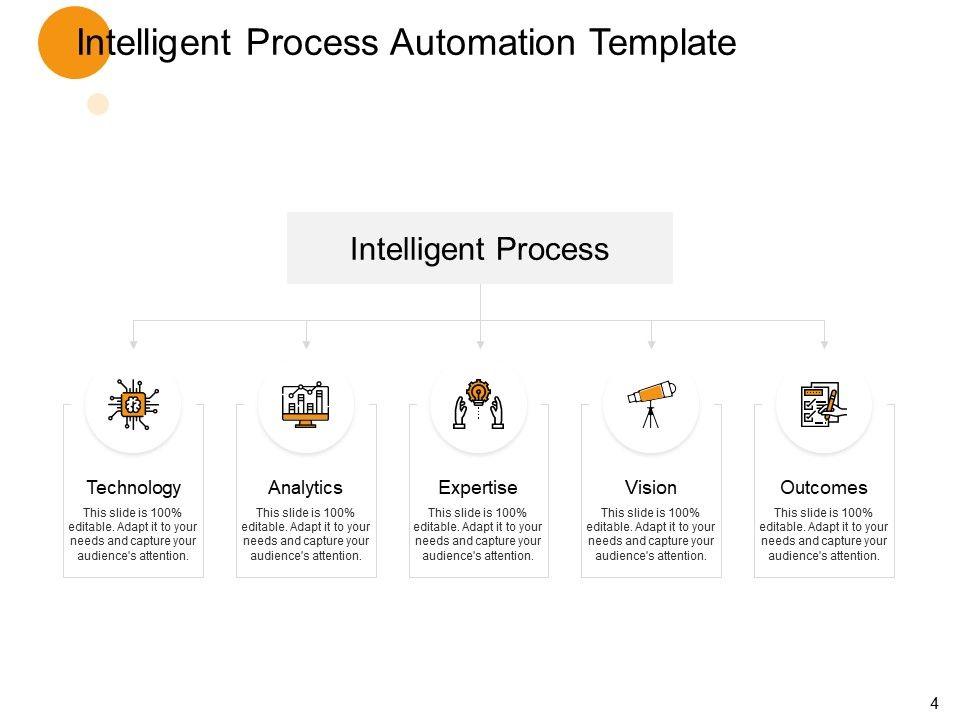 Intelligent Process Automation Template

Intelligent Process

Technology

This slide is 100% editable. Adapt it to your needs and capture your audience's attention.

Analytics

This slide is 100% editable. Adapt it to your needs and capture your audience's attention.

Expertise

This slide is 100% editable. Adapt it to your needs and capture your audience's attention.

Vision

This slide is 100% editable. Adapt it to your needs and capture your audience's attention.

Outcomes

This slide is 100% editable. Adapt it to your needs and capture your audience's attention.

4